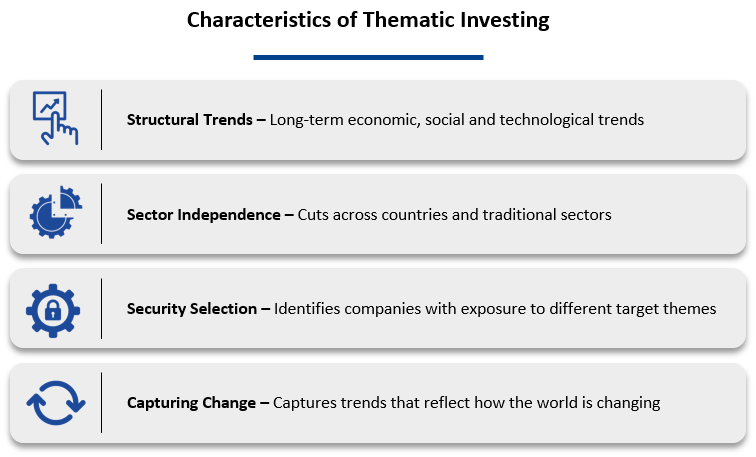 Characteristics of Thematic Investing

Structural Trends – Long-term economic, social and technological trends

Sector Independence – Cuts across countries and traditional sectors

Security Selection – Identifies companies with exposure to different target themes

Capturing Change – Captures trends that reflect how the world is changing